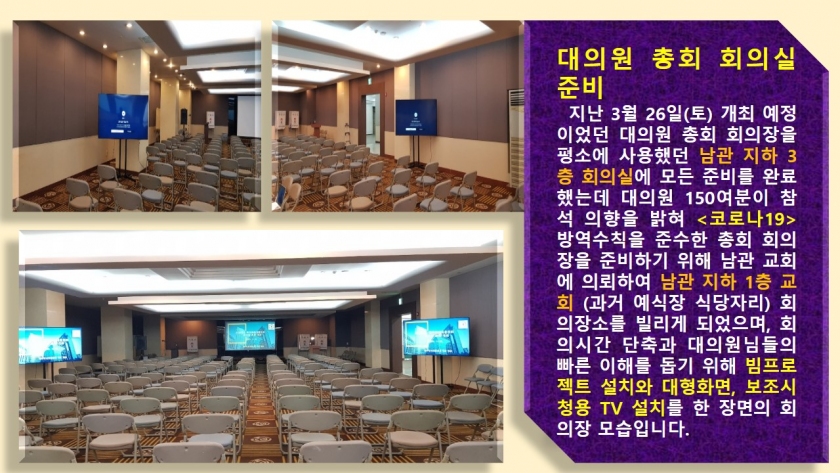 대의원 총회 회의실 준비

지난 3월 26일(토) 개최 예정이었던 대의원 총회 회의장을 평소에 사용했던 남관 지하 3층 회의실에 모든 준비를 완료했는데 대의원 150여분이 참석 의향을 밝혀 <코로나19> 방역수칙을 준수한 총회 회의장을 준비하기 위해 남관 교회에 의뢰하여 남관 지하 1층 교회 (과거 예식장 식당자리) 회의장소를 빌리게 되었으며, 회의시간 단축과 대의원님들의 빠른 이해를 돕기 위해 빔프로젝트 설치와 대형화면, 보조시청용 TV 설치를 한 장면의 회의장 모습입니다.